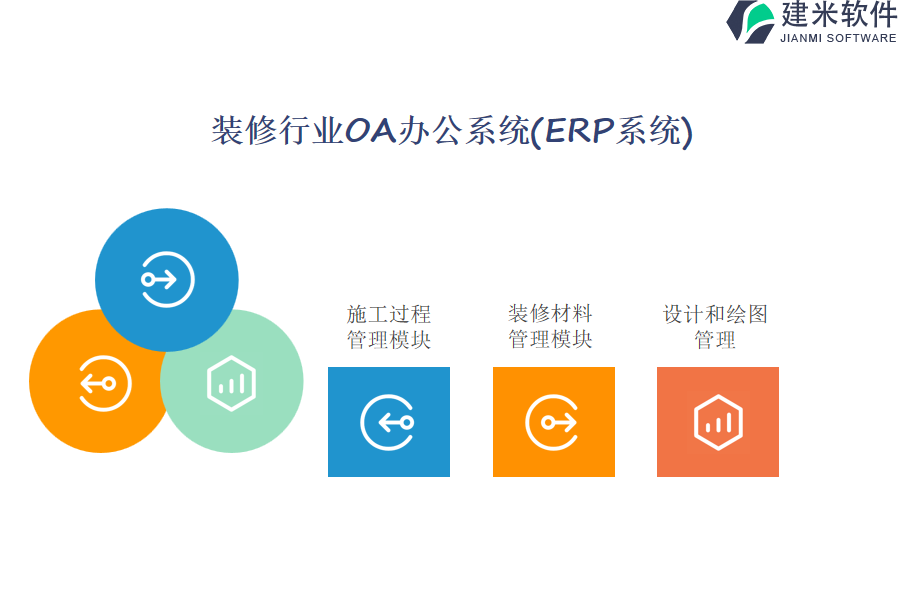 建米软件
JIANMI SOFTWARE

装修行业OA办公系统(ERP系统)

施工过程管理模块

装修材料管理模块

设计和绘图管理